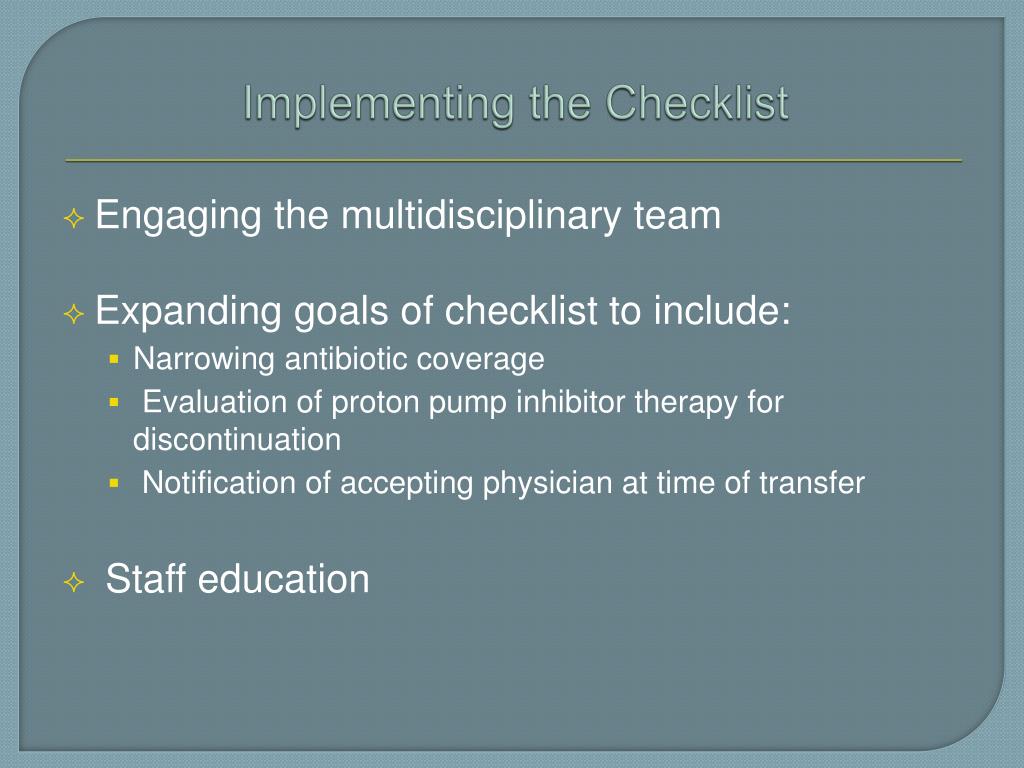 Implementing the Checklist

Engaging the multidisciplinary team

Expanding goals of checklist to include:

Narrowing antibiotic coverage

Evaluation of proton pump inhibitor therapy for discontinuation

Notification of accepting physician at time of transfer

Staff education